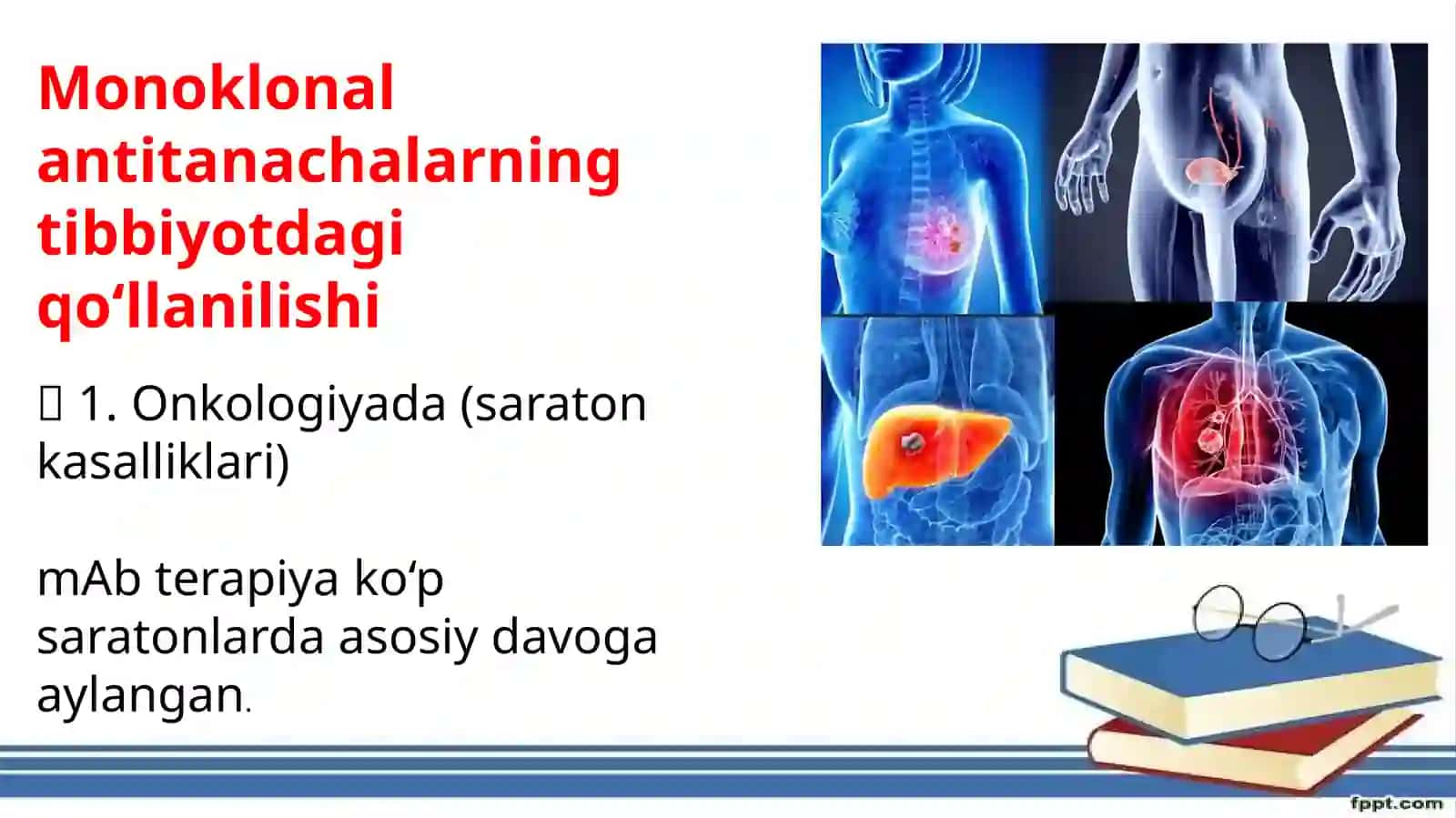 Monoklonal antitanachalarning tibbiyotdagi qo‘llanilishi

 1. Onkologiyada (saraton kasalliklari)

mAb terapiya ko‘p saratonlarda asosiy davoga aylangan.

fppt.com